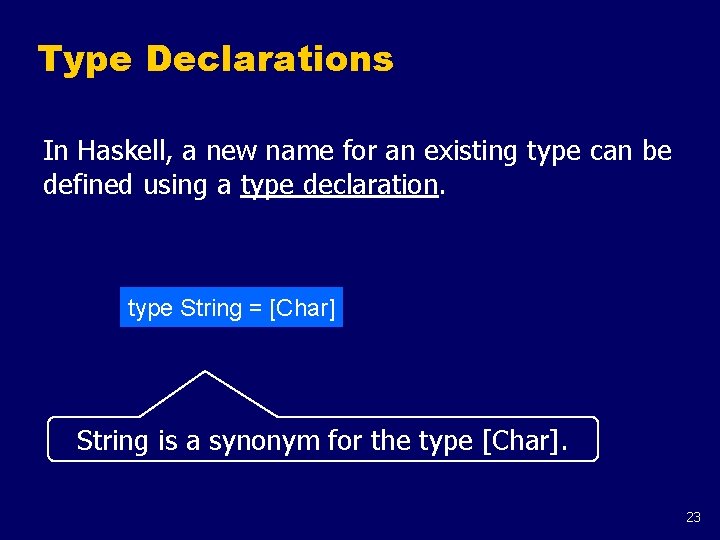 Type Declarations

In Haskell, a new name for an existing type can be defined using a type declaration.

type String = [Char]

String is a synonym for the type [Char].

23